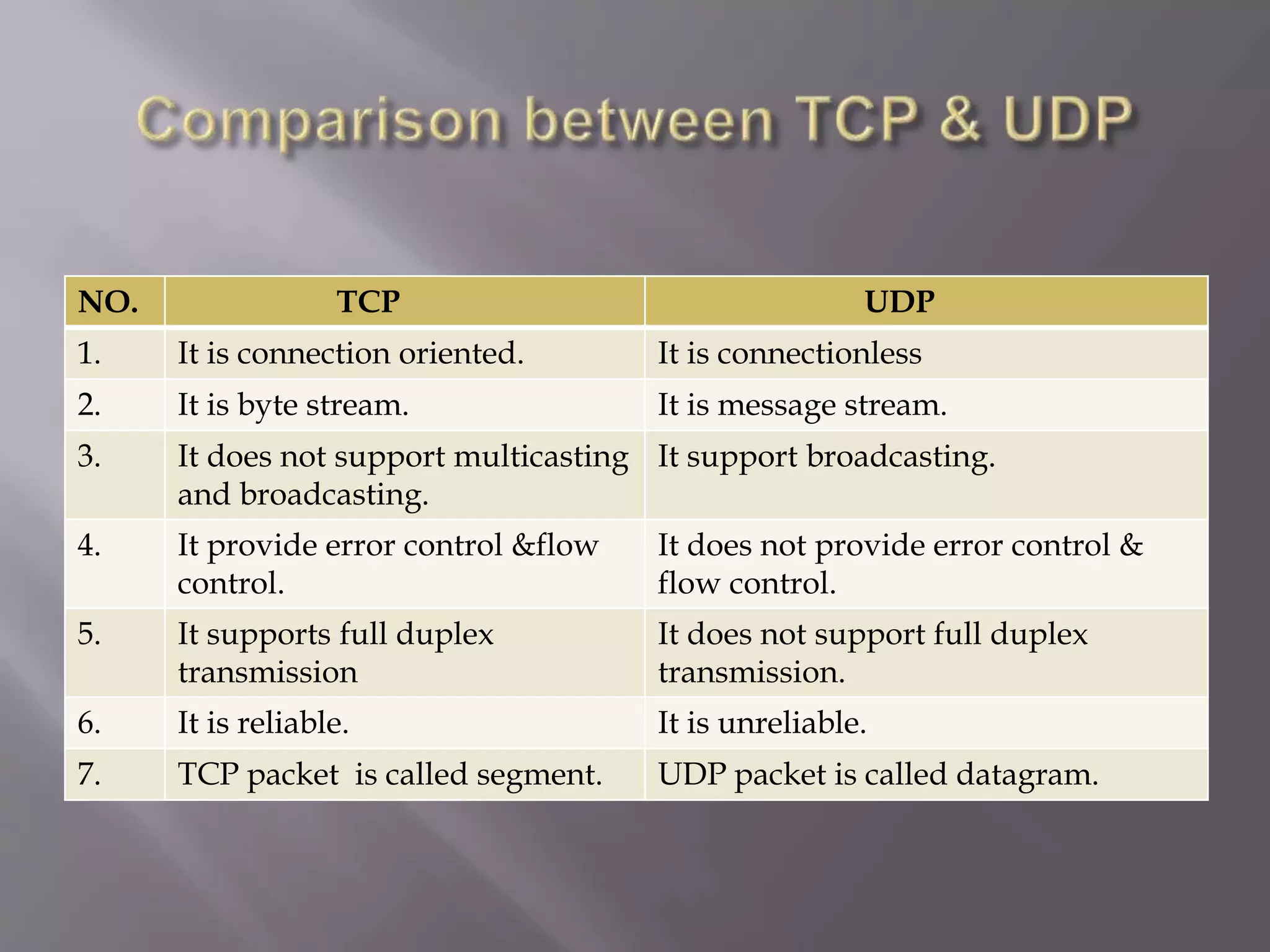 Comparison between TCP & UDP

| NO. | TCP | UDP |
|---|---|---|
| 1. | It is connection oriented. | It is connectionless |
| 2. | It is byte stream. | It is message stream. |
| 3. | It does not support multicasting and broadcasting. | It support broadcasting. |
| 4. | It provide error control &flow control. | It does not provide error control & flow control. |
| 5. | It supports full duplex transmission | It does not support full duplex transmission. |
| 6. | It is reliable. | It is unreliable. |
| 7. | TCP packet is called segment. | UDP packet is called datagram. |